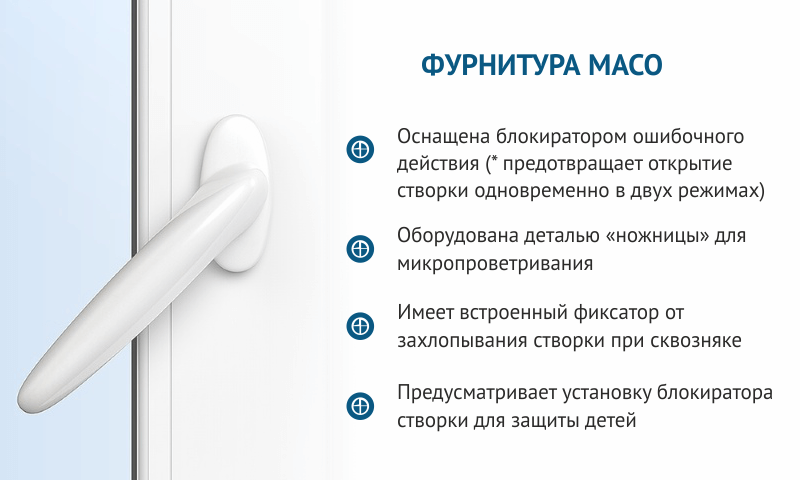 ФУРНИТУРА MACO

Оснащена блокиратором ошибочного действия (* предотвращает открытие створки одновременно в двух режимах)

Оборудована деталью «ножницы» для микропроветривания

Имеет встроенный фиксатор от захлопывания створки при сквозняке

Предусматривает установку блокиратора створки для защиты детей